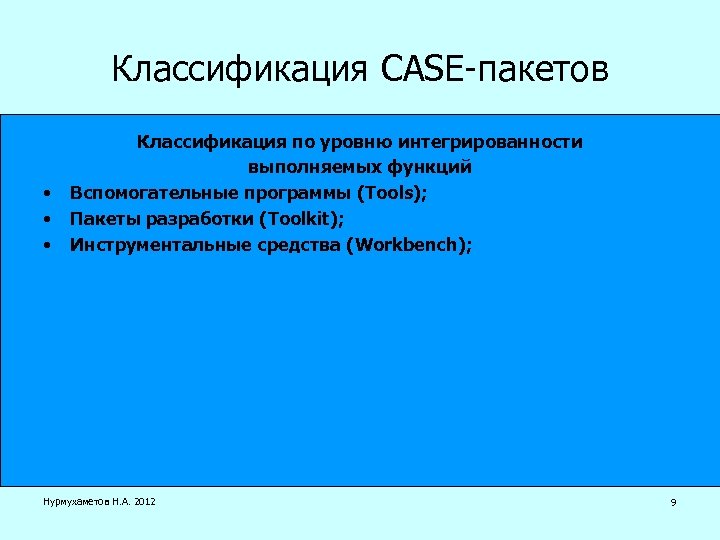 Классификация CASE-пакетов

Классификация по уровню интегрированности выполняемых функций

• Вспомогательные программы (Tools);
• Пакеты разработки (Toolkit);
• Инструментальные средства (Workbench);

Нурмухаметов Н.А. 2012

9